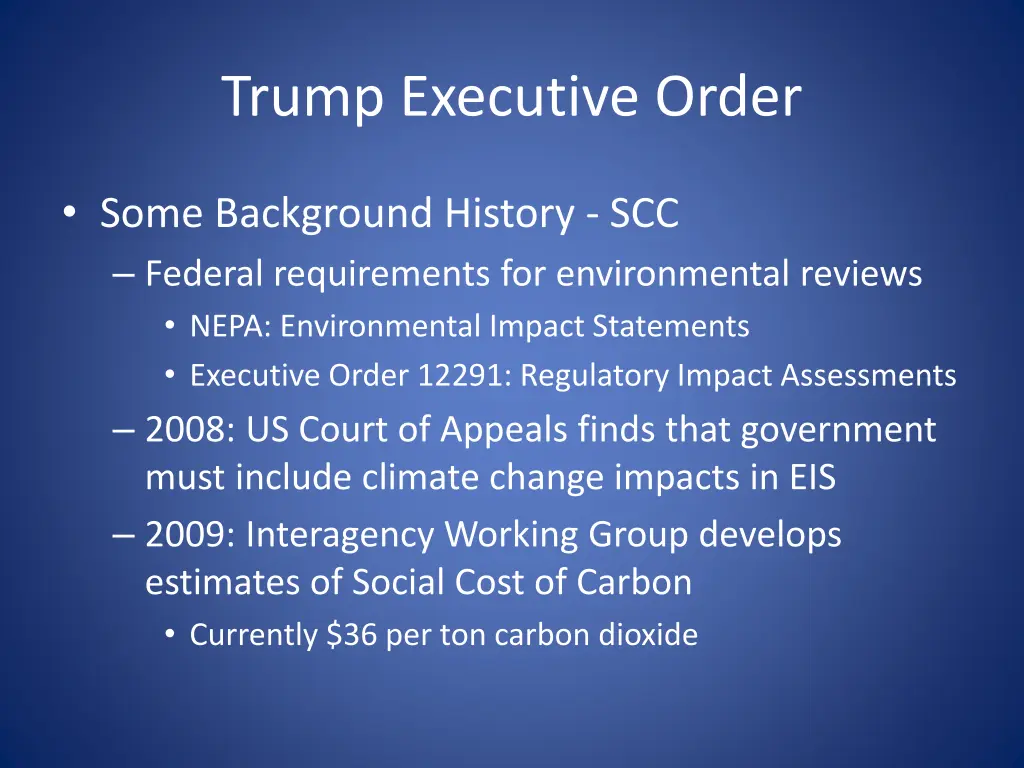 Trump Executive Order

• Some Background History - SCC
– Federal requirements for environmental reviews
• NEPA: Environmental Impact Statements
• Executive Order 12291: Regulatory Impact Assessments
– 2008: US Court of Appeals finds that government must include climate change impacts in EIS
– 2009: Interagency Working Group develops estimates of Social Cost of Carbon
• Currently \$36 per ton carbon dioxide